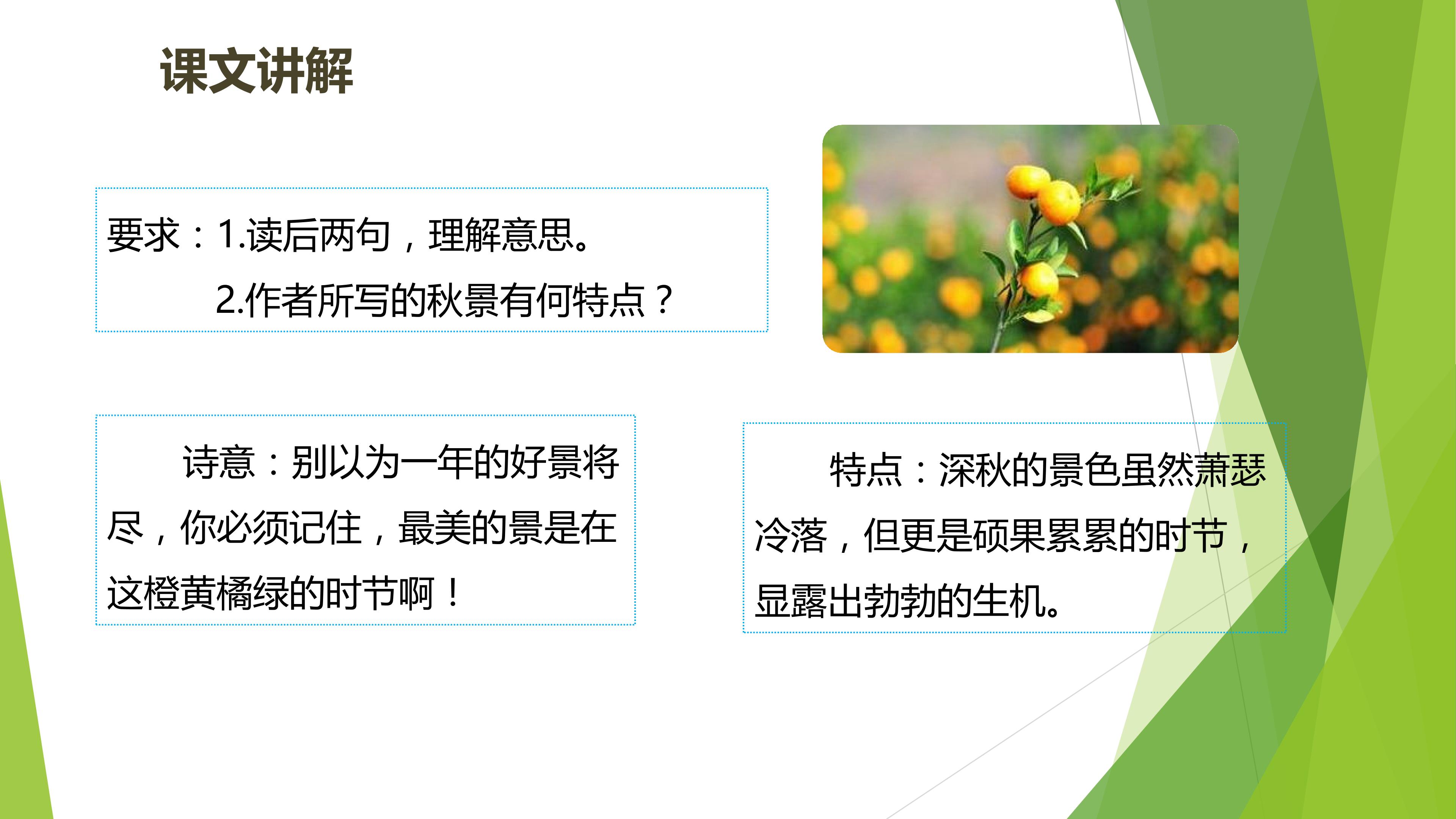 课文讲解

要求：1.读后两句，理解意思。
2.作者所写的秋景有何特点？

诗意：别以为一年的好景将尽，你必须记住，最美的景是在这橙黄橘绿的时节啊！

特点：深秋的景色虽然萧瑟冷落，但更是硕果累累的时节，显露出勃勃的生机。